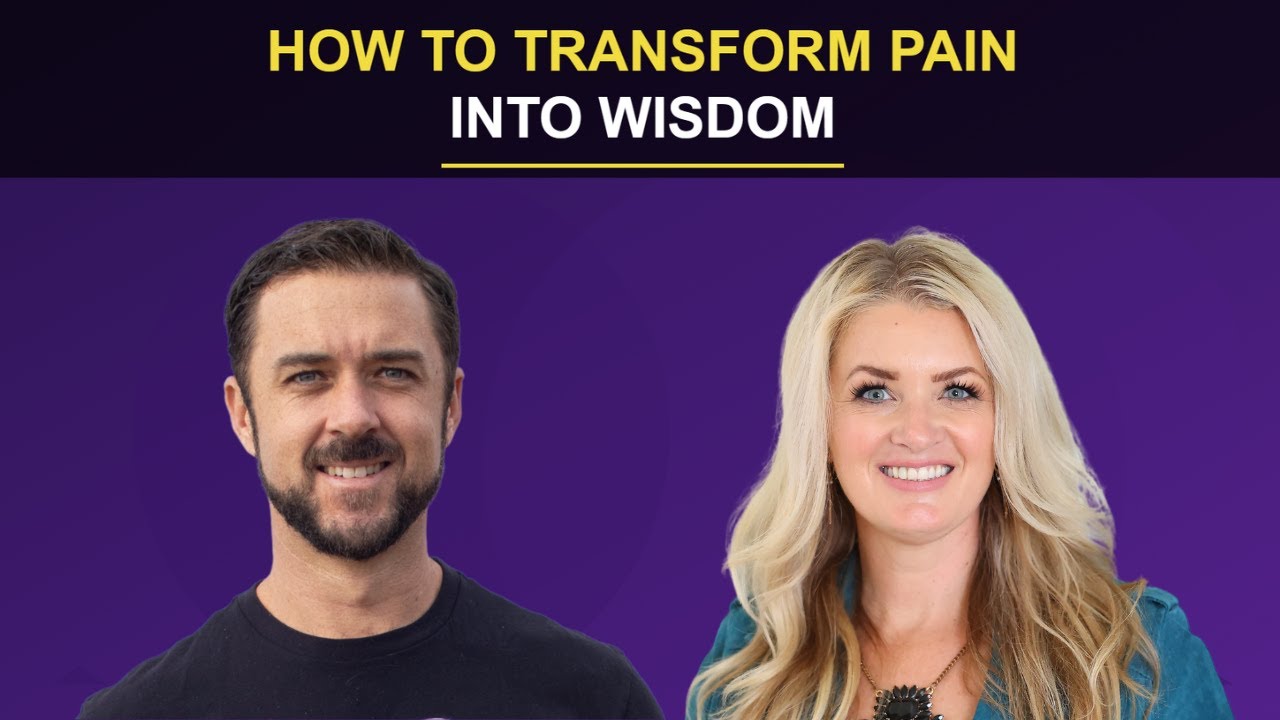 HOW TO TRANSFORM PAIN
INTO WISDOM